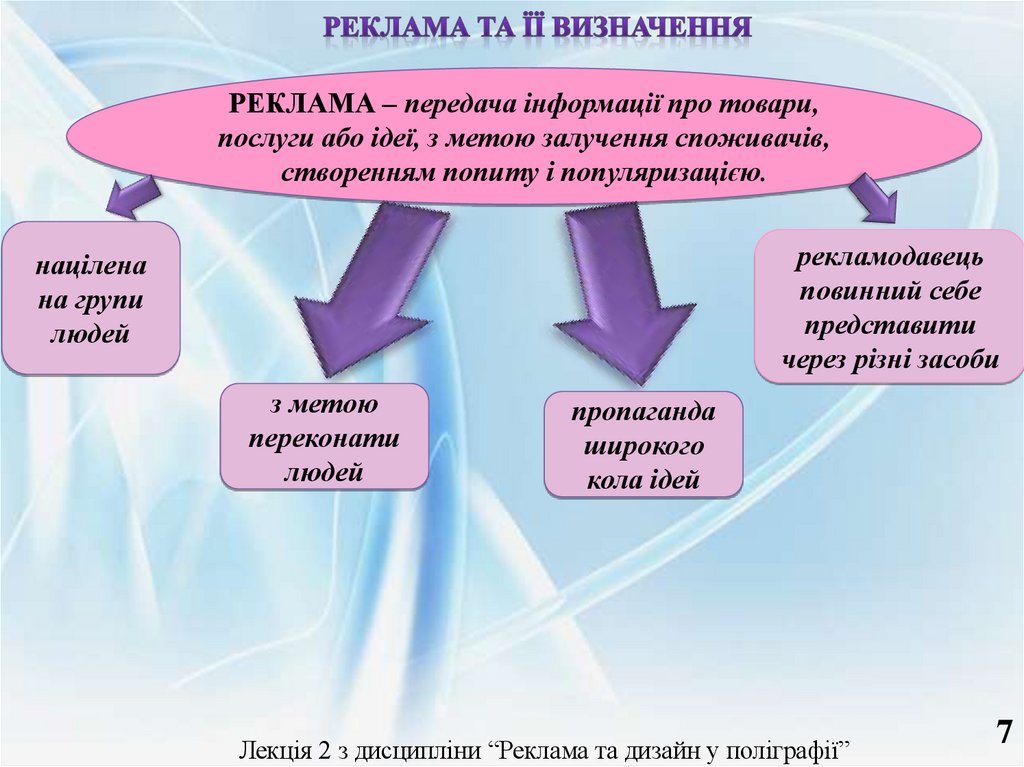 РЕКЛАМА ТА ЇЇ ВИЗНАЧЕННЯ

РЕКЛАМА – передача інформації про товари, послуги або ідеї, з метою залучення споживачів, створенням попиту і популяризацією.

націлена на групи людей

з метою переконати людей

пропаганда широкого кола ідей

рекламодавець повинний себе представити через різні засоби

Лекція 2 з дисципліни “Реклама та дизайн у поліграфії”

7